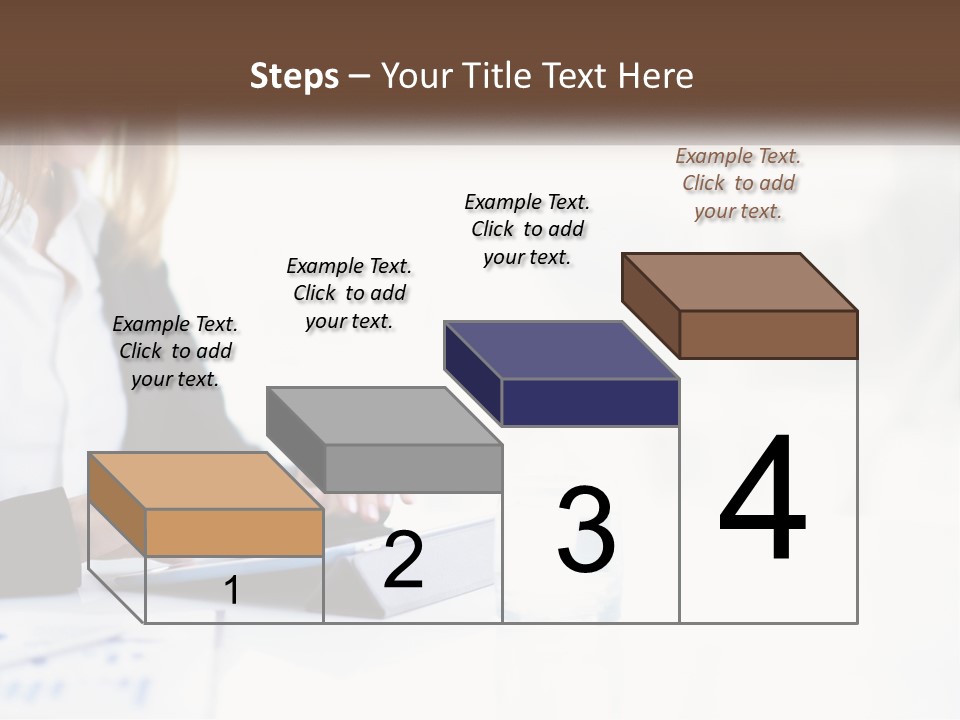 Steps – Your Title Text Here

Example Text. Click to add your text.

Example Text. Click to add your text.

Example Text. Click to add your text.

Example Text. Click to add your text.

1

2

3

4